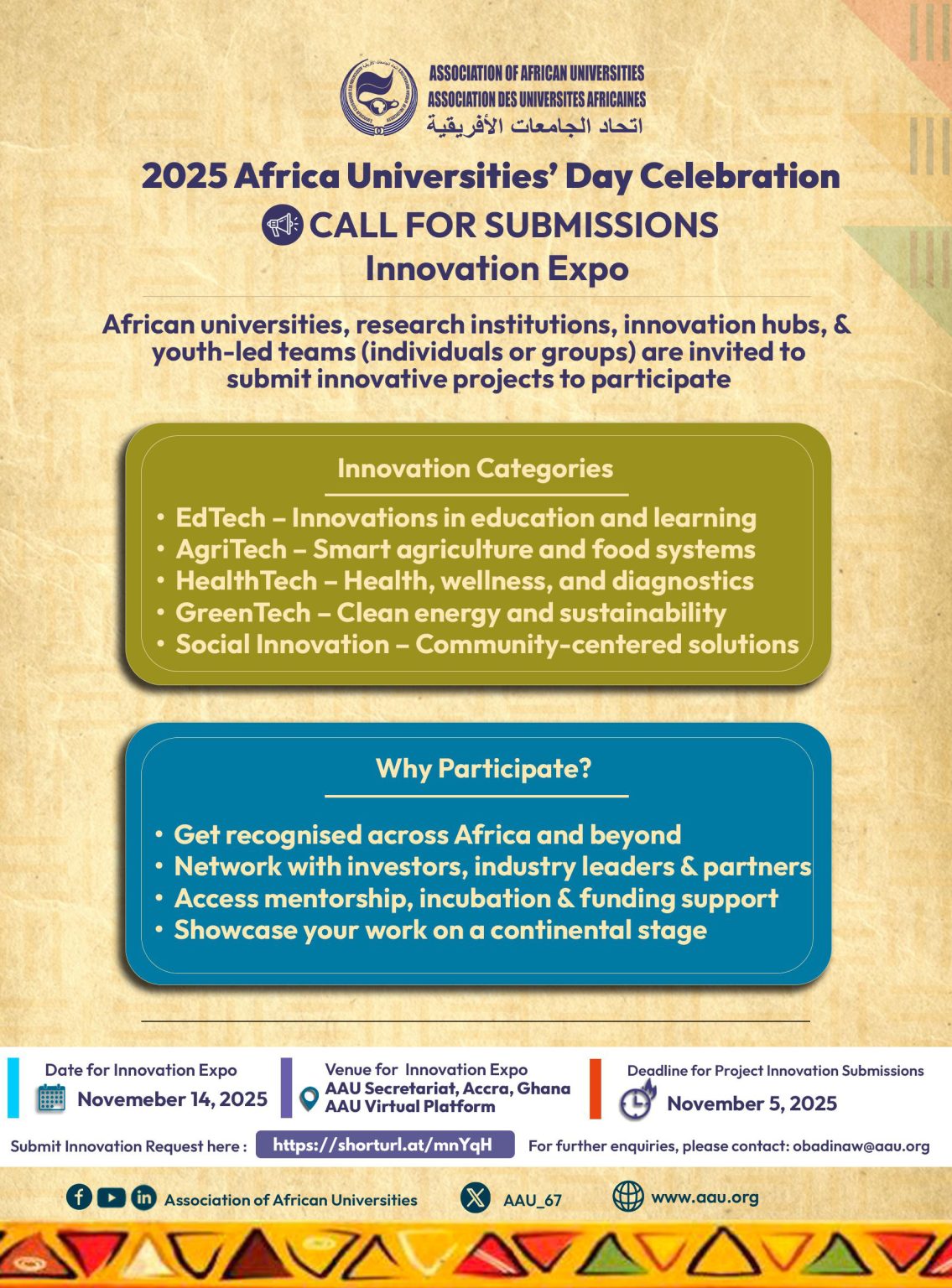 ASSOCIATION OF AFRICAN UNIVERSITIES
ASSOCIATION DES UNIVERSITES AFRICAINES
اتحاد الجامعات الأفريقية

2025 Africa Universities' Day Celebration

CALL FOR SUBMISSIONS

Innovation Expo

African universities, research institutions, innovation hubs, & youth-led teams (individuals or groups) are invited to submit innovative projects to participate

Innovation Categories

• EdTech – Innovations in education and learning
• AgriTech – Smart agriculture and food systems
• HealthTech – Health, wellness, and diagnostics
• GreenTech – Clean energy and sustainability
• Social Innovation – Community-centered solutions

Why Participate?

• Get recognised across Africa and beyond
• Network with investors, industry leaders & partners
• Access mentorship, incubation & funding support
• Showcase your work on a continental stage

Date for Innovation Expo
Novemeber 14, 2025

Venue for Innovation Expo
AAU Secretariat, Accra, Ghana
AAU Virtual Platform

Deadline for Project Innovation Submissions
November 5, 2025

Submit Innovation Request here : https://shorturl.at/mnYqH

For further enquiries, please contact: obadinaw@aau.org

Association of African Universities

AAU_67

www.aau.org